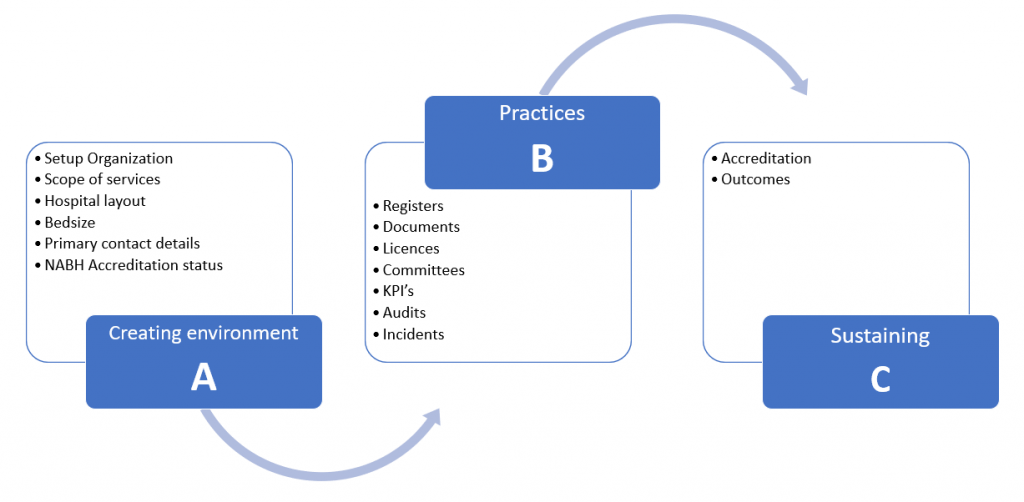 • Setup Organization
• Scope of services
• Hospital layout
• Bedsize
• Primary contact details
• NABH Accreditation status

Creating environment
A

Practices
B

• Registers
• Documents
• Licences
• Committees
• KPI's
• Audits
• Incidents

• Accreditation
• Outcomes

Sustaining
C